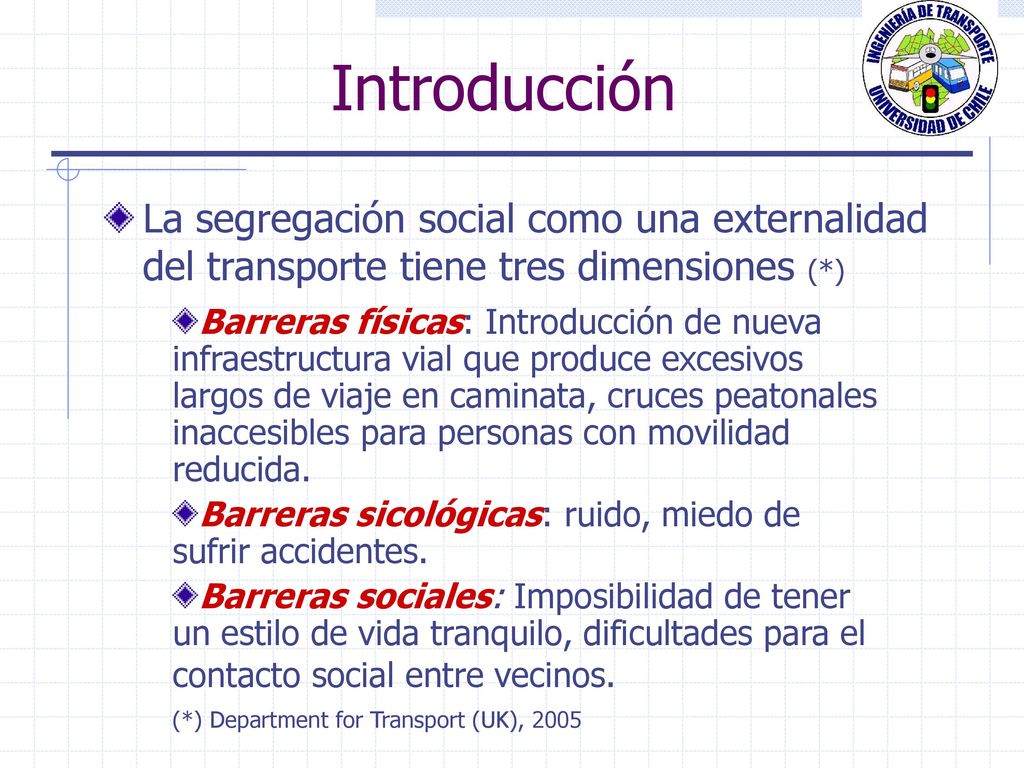 Introducción

INGENIERÍA DE TRANSPORTE
UNIVERSIDAD DE CHILE

La segregación social como una externalidad del transporte tiene tres dimensiones (*)

Barreras físicas: Introducción de nueva infraestructura vial que produce excesivos largos de viaje en caminata, cruces peatonales inaccesibles para personas con movilidad reducida.

Barreras sicológicas: ruido, miedo de sufrir accidentes.

Barreras sociales: Imposibilidad de tener un estilo de vida tranquilo, dificultades para el contacto social entre vecinos.

(*) Department for Transport (UK), 2005